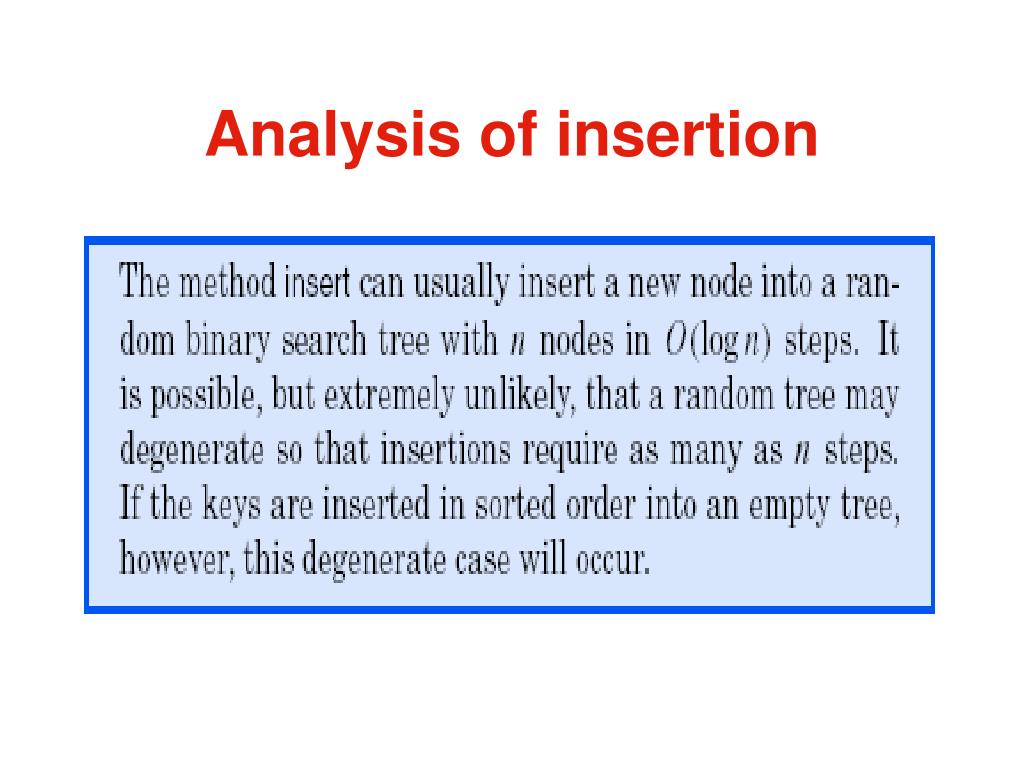 Analysis of insertion

The method insert can usually insert a new node into a random binary search tree with $n$ nodes in $O(\log n)$ steps. It is possible, but extremely unlikely, that a random tree may degenerate so that insertions require as many as $n$ steps. If the keys are inserted in sorted order into an empty tree, however, this degenerate case will occur.